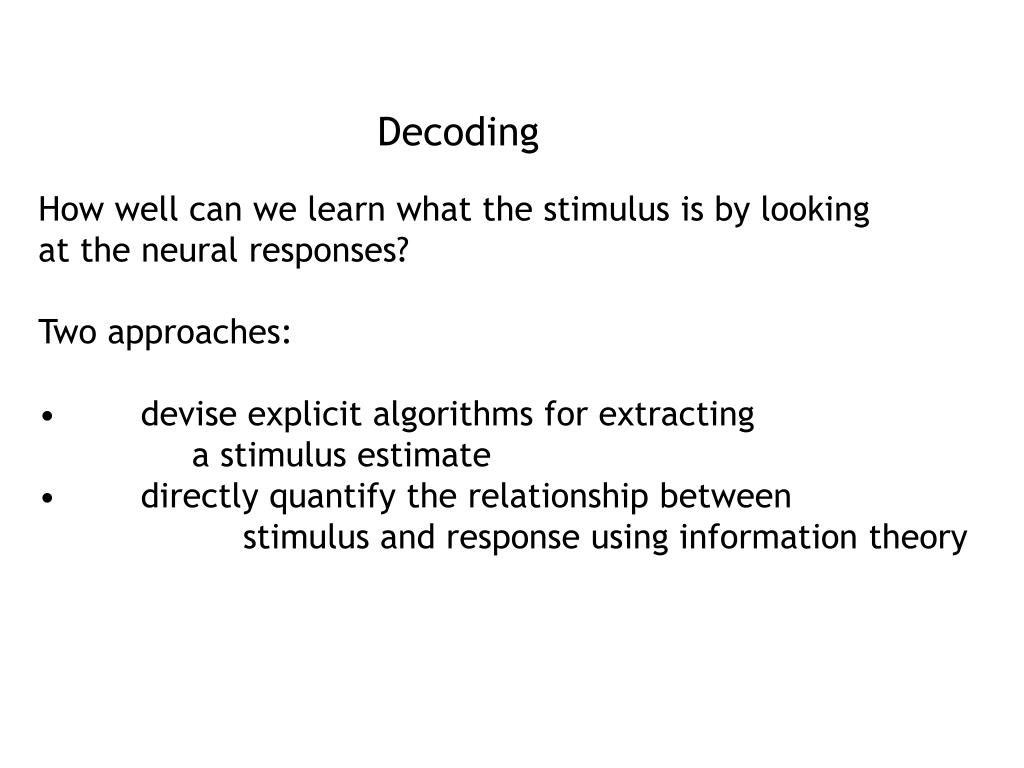 Decoding

How well can we learn what the stimulus is by looking at the neural responses?

Two approaches:

• devise explicit algorithms for extracting a stimulus estimate
• directly quantify the relationship between stimulus and response using information theory